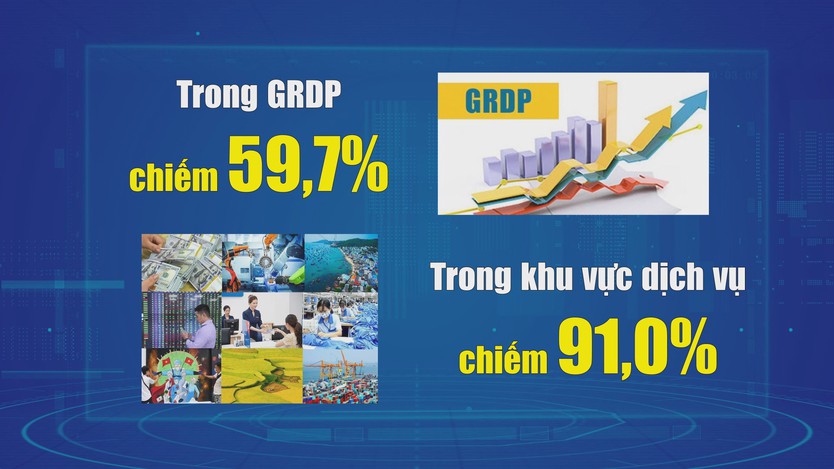 Trong GRDP

chiếm 59,7%

GRDP

Trong khu vực dịch vụ

chiếm 91,0%